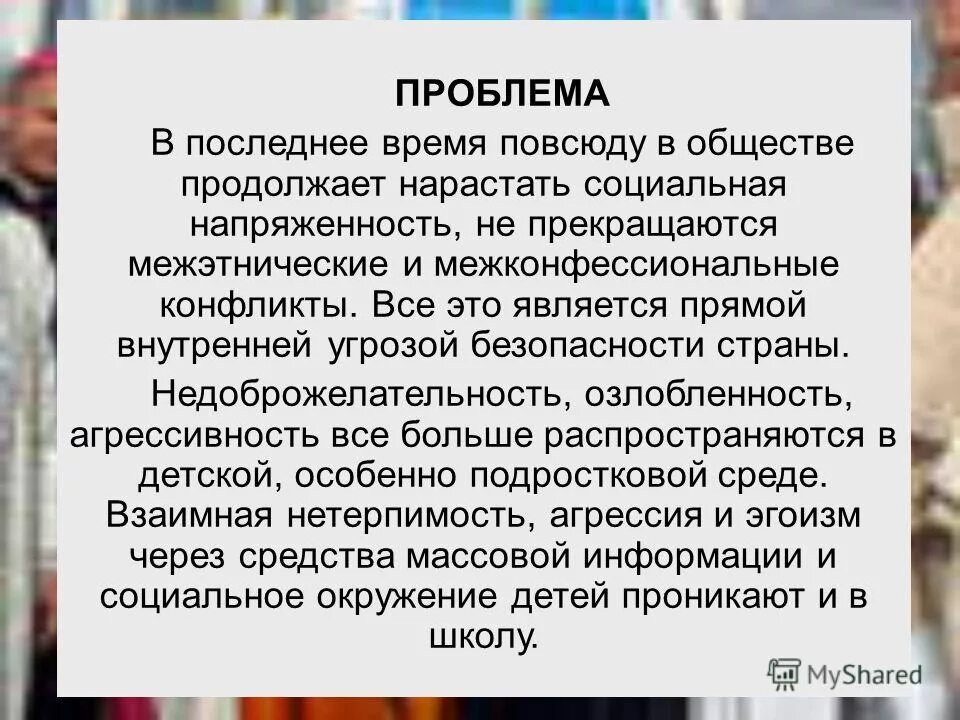 ПРОБЛЕМА

В последнее время повсюду в обществе продолжает нарастать социальная напряженность, не прекращаются межэтнические и межконфессиональные конфликты. Все это является прямой внутренней угрозой безопасности страны.

Недоброжелательность, озлобленность, агрессивность все больше распространяются в детской, особенно подростковой среде. Взаимная нетерпимость, агрессия и эгоизм через средства массовой информации и социальное окружение детей проникают и в школу.

MyShared